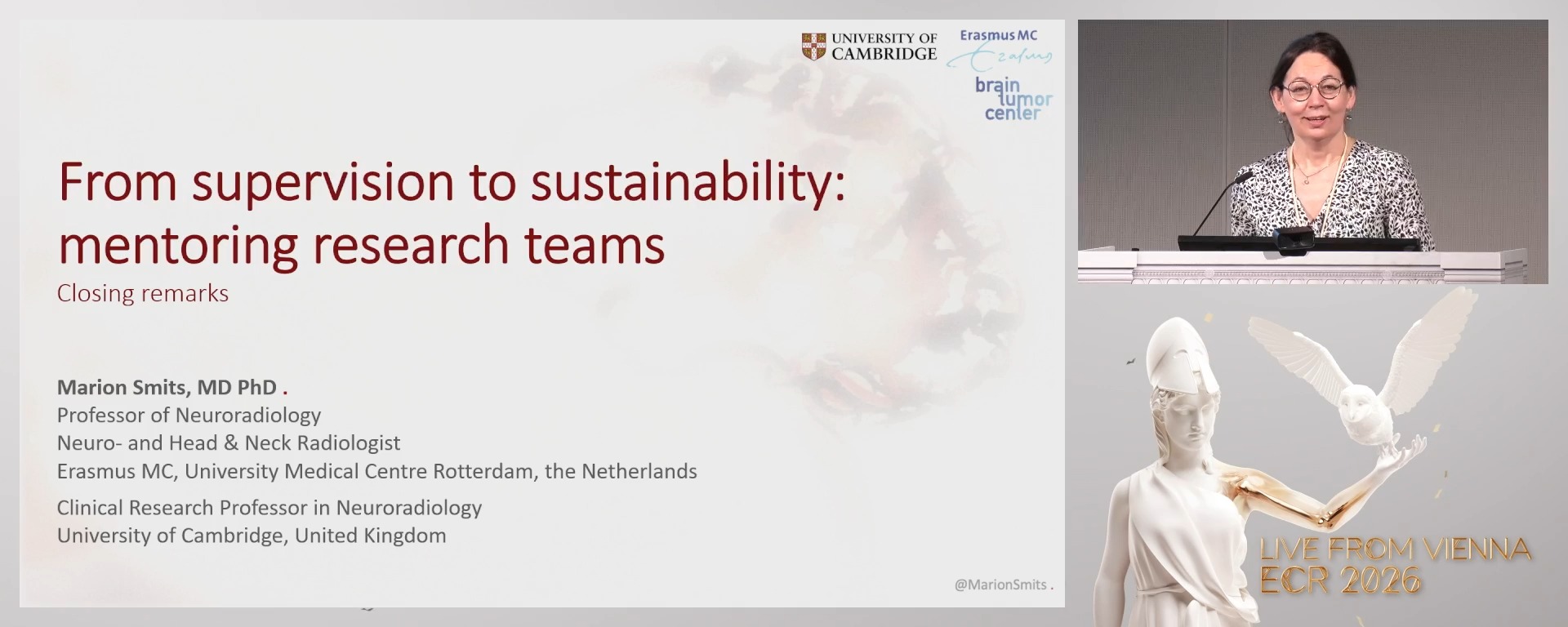 UNIVERSITY OF CAMBRIDGE

Erasmus MC

brain tumor center

From supervision to sustainability: mentoring research teams

Closing remarks

Marion Smits, MD PhD .
Professor of Neuroradiology
Neuro- and Head & Neck Radiologist
Erasmus MC, University Medical Centre Rotterdam, the Netherlands

Clinical Research Professor in Neuroradiology
University of Cambridge, United Kingdom

@MarionSmits .

LIVE FROM VIENNA
ECR 2026